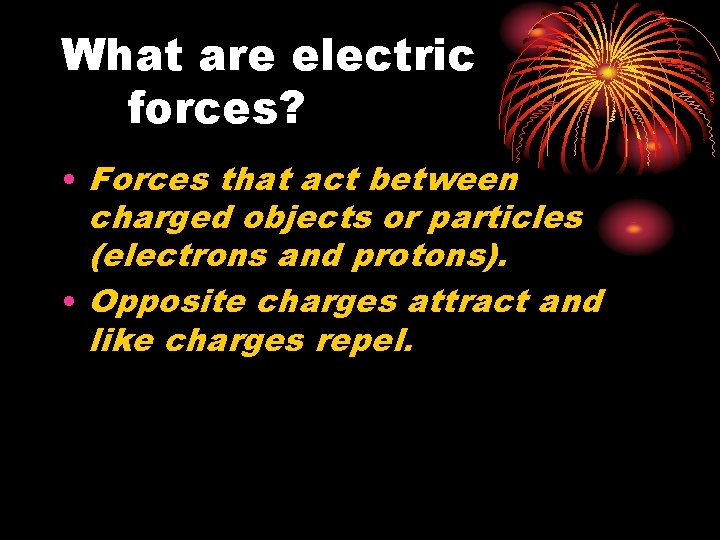 What are electric forces?

• Forces that act between charged objects or particles (electrons and protons).
• Opposite charges attract and like charges repel.